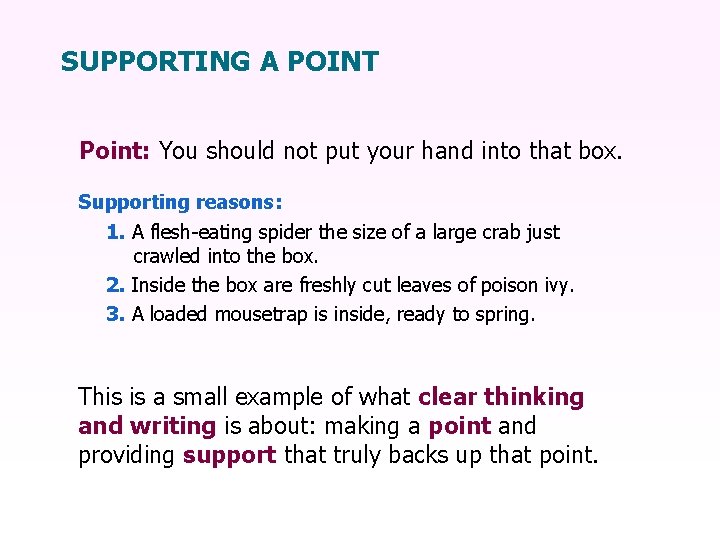 SUPPORTING A POINT

Point: You should not put your hand into that box.

Supporting reasons:

1. A flesh-eating spider the size of a large crab just crawled into the box.

2. Inside the box are freshly cut leaves of poison ivy.

3. A loaded mousetrap is inside, ready to spring.

This is a small example of what clear thinking and writing is about: making a point and providing support that truly backs up that point.